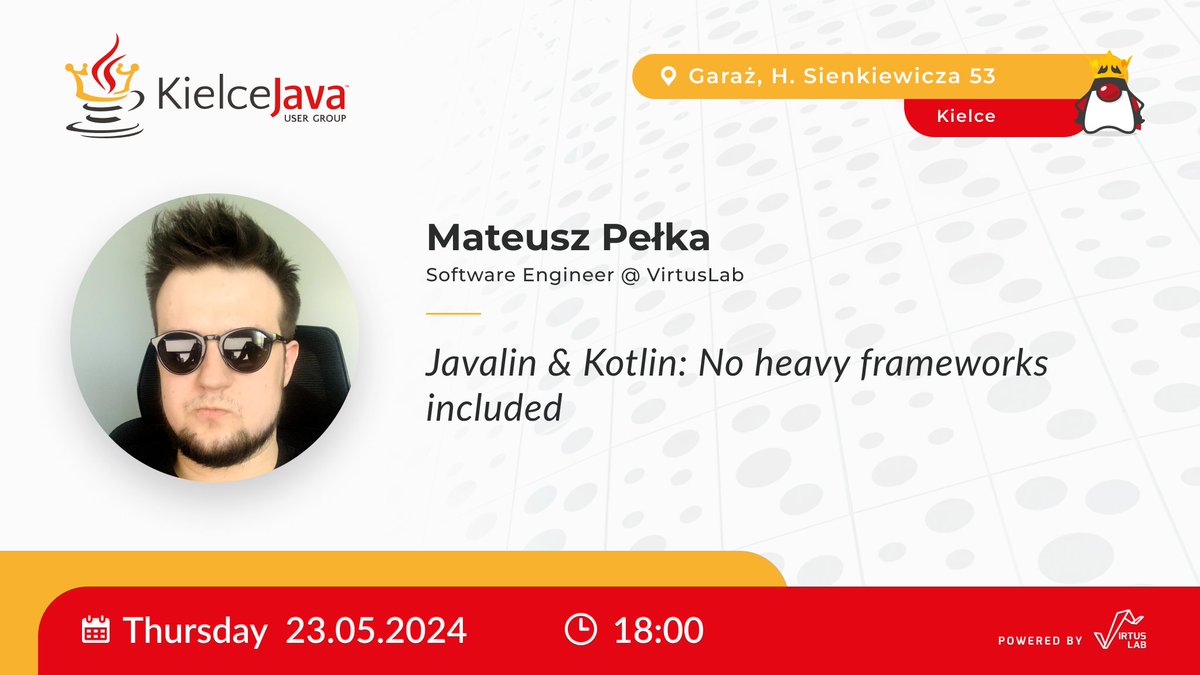 KielceJava™
USER GROUP

Garaż, H. Sienkiewicza 53

Kielce

Mateusz Pełka

Software Engineer @ VirtusLab

Javalin & Kotlin: No heavy frameworks included

Thursday 23.05.2024

18:00

POWERED BY VIRTUS LAB